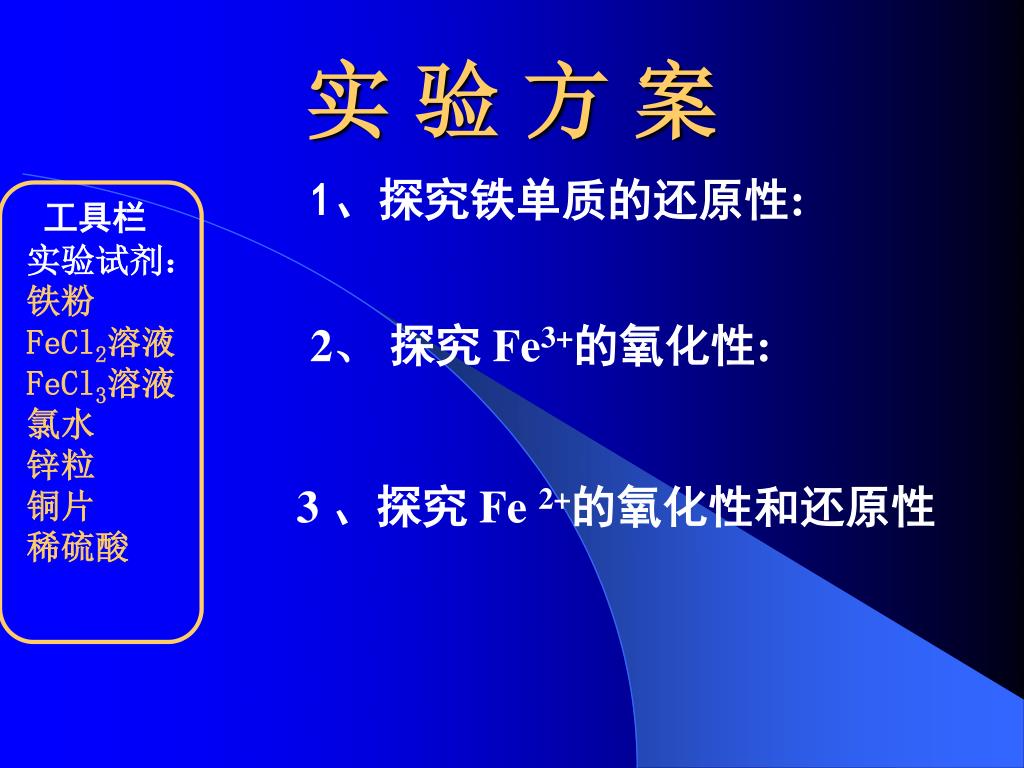 实 验 方 案

工具栏
实验试剂:
铁粉
$FeCl_2$溶液
$FeCl_3$溶液
氯水
锌粒
铜片
稀硫酸

1、探究铁单质的还原性:

2、 探究 $Fe^{3+}$的氧化性:

3 、探究 $Fe^{2+}$的氧化性和还原性